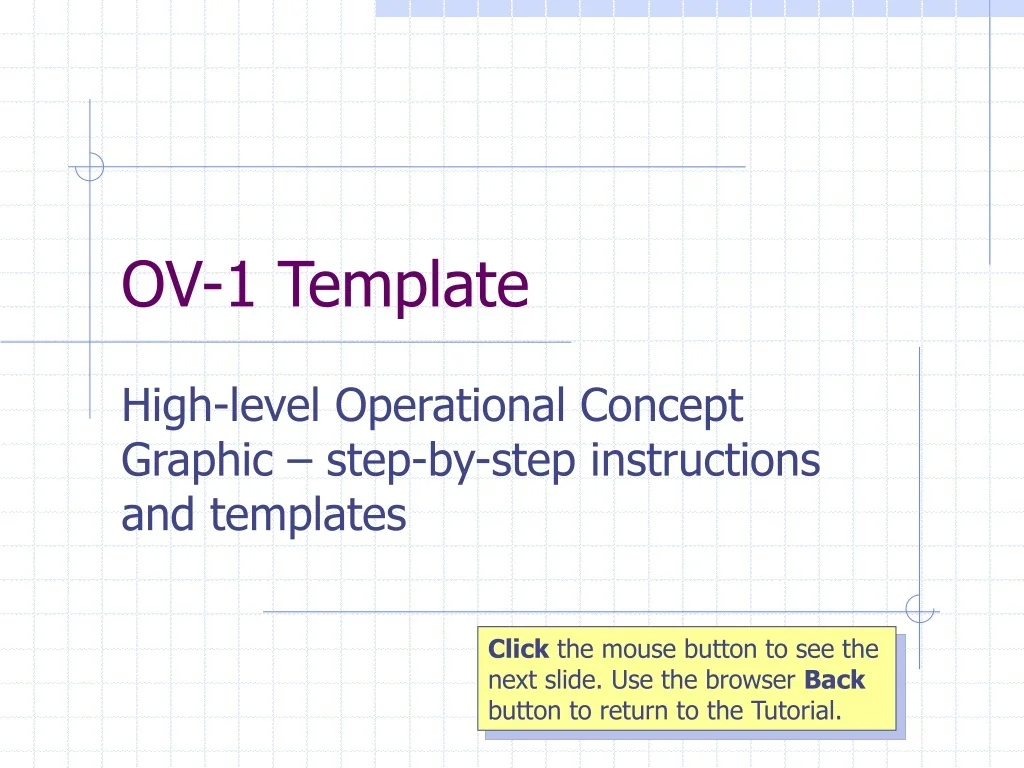 OV-1 Template

High-level Operational Concept Graphic – step-by-step instructions and templates

Click the mouse button to see the next slide. Use the browser Back button to return to the Tutorial.